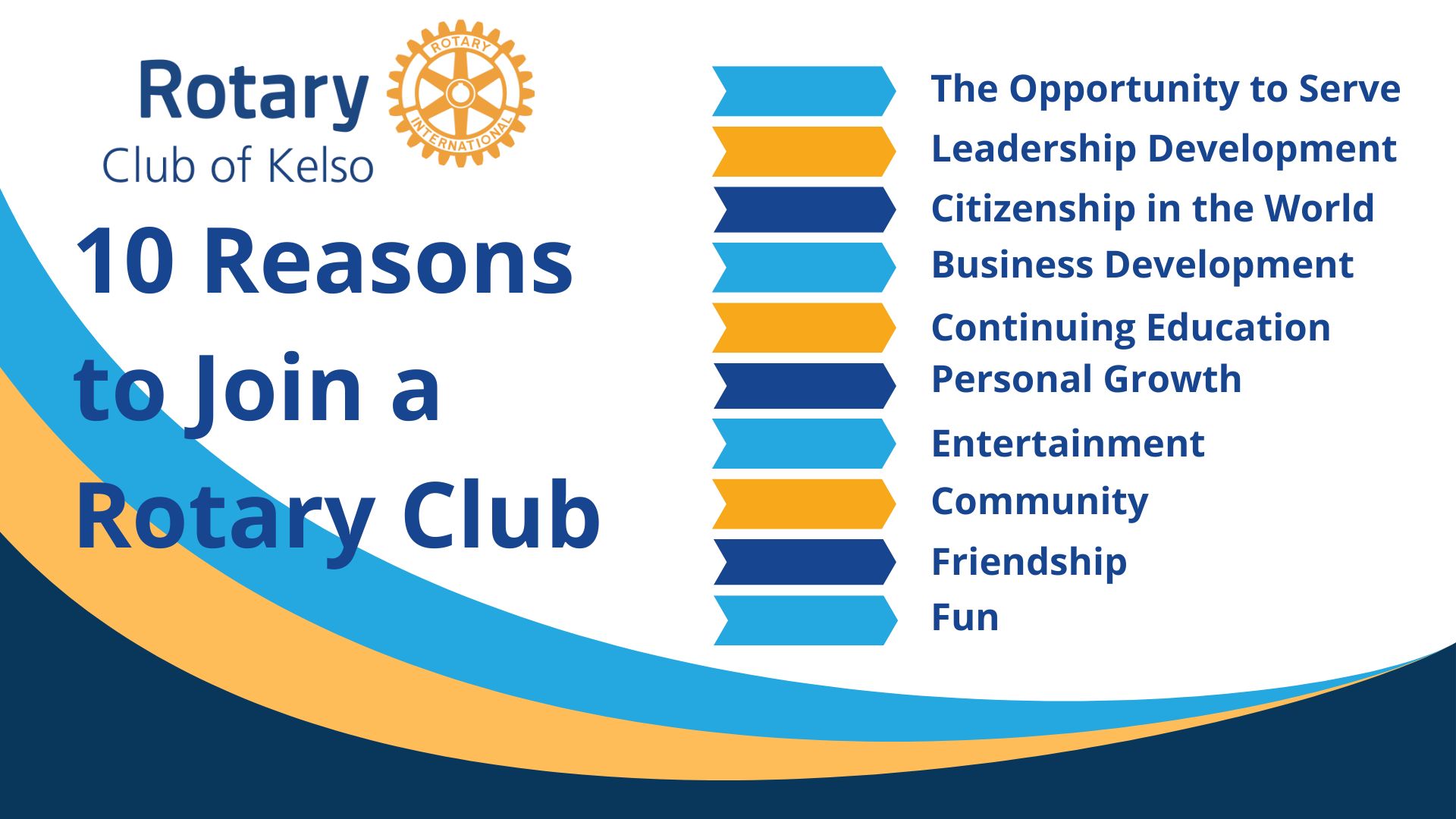 Rotary
ROTARY
INTERNATIONAL
Club of Kelso

10 Reasons to Join a Rotary Club

The Opportunity to Serve
Leadership Development
Citizenship in the World
Business Development
Continuing Education
Personal Growth
Entertainment
Community
Friendship
Fun